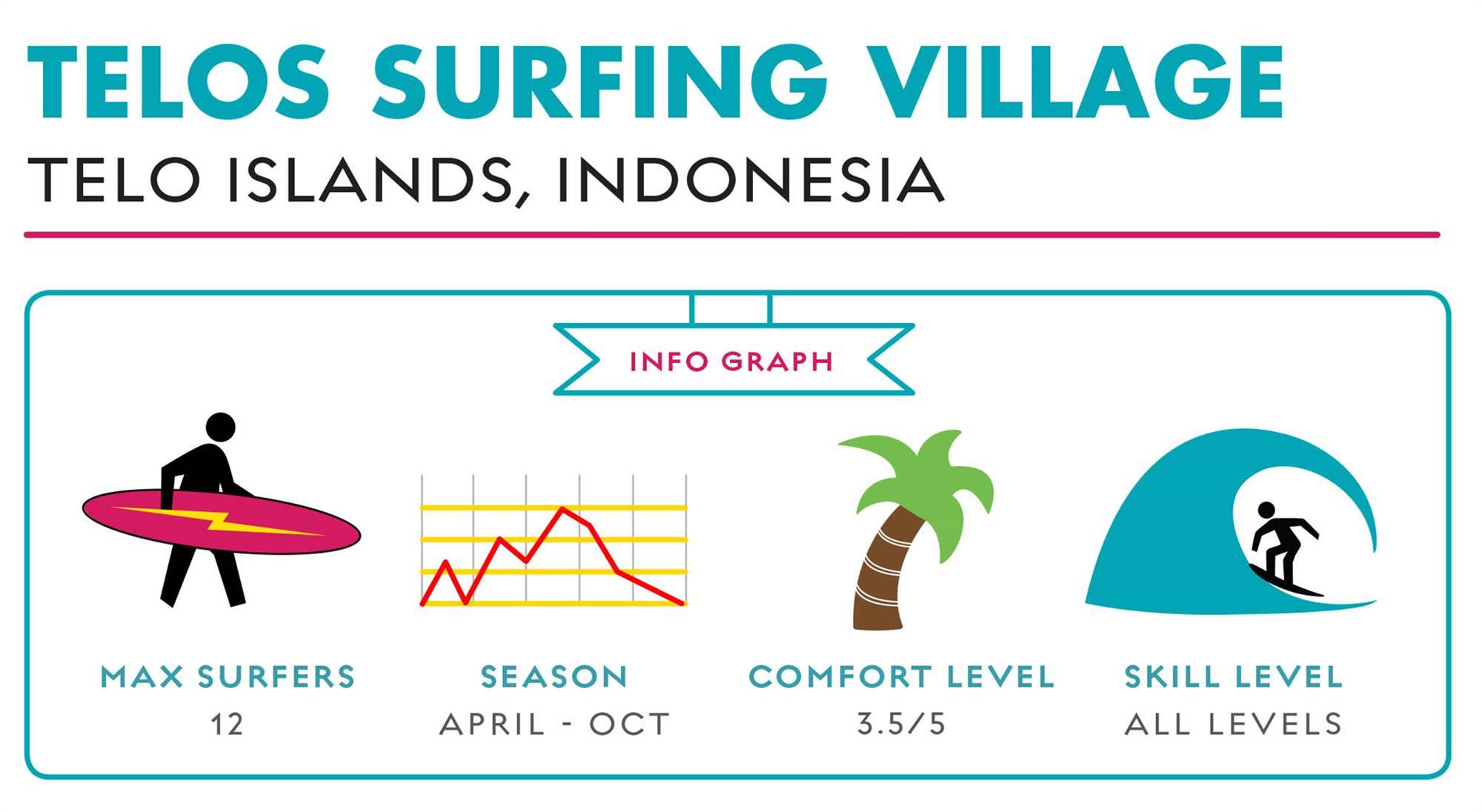 TELOS SURFING VILLAGE
TELO ISLANDS, INDONESIA

INFO GRAPH

MAX SURFERS
12

SEASON
APRIL - OCT

COMFORT LEVEL
3.5/5

SKILL LEVEL
ALL LEVELS